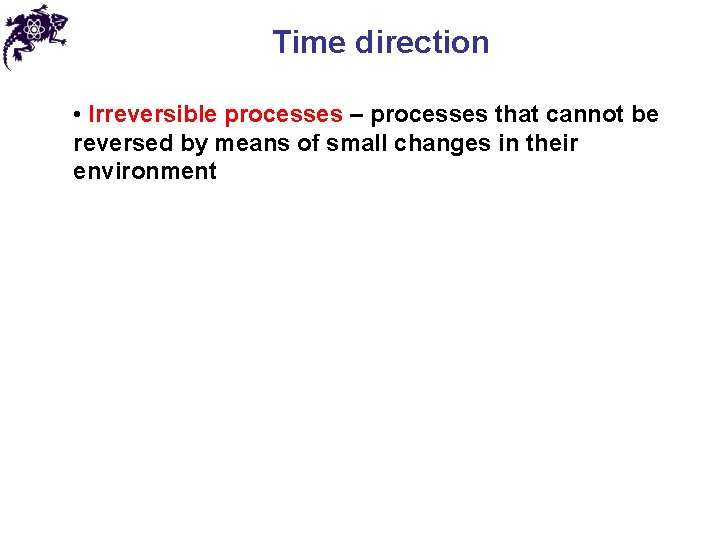 Time direction

• Irreversible processes – processes that cannot be reversed by means of small changes in their environment